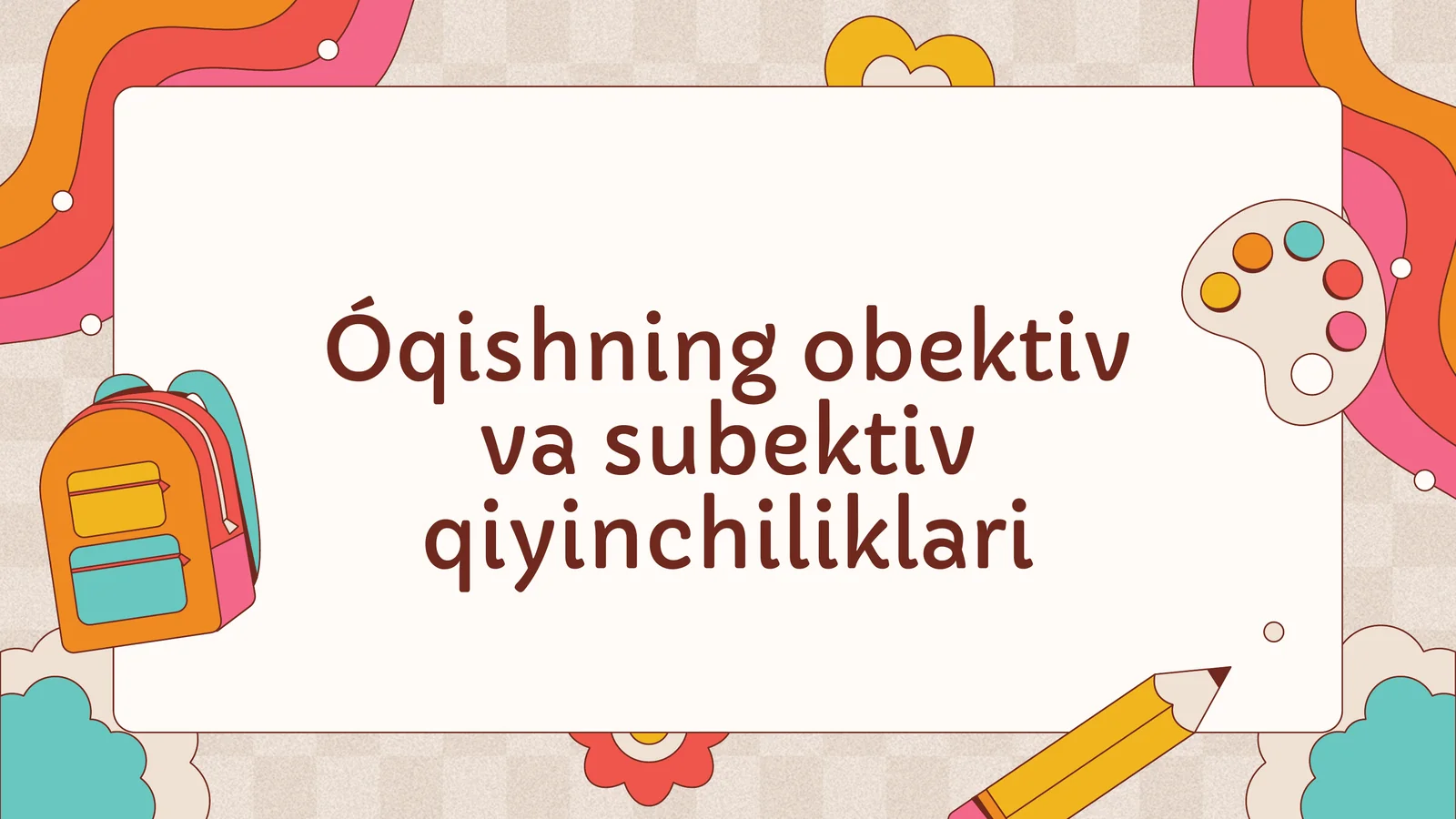 Óqishning obektiv va subektiv qiyinchiliklari